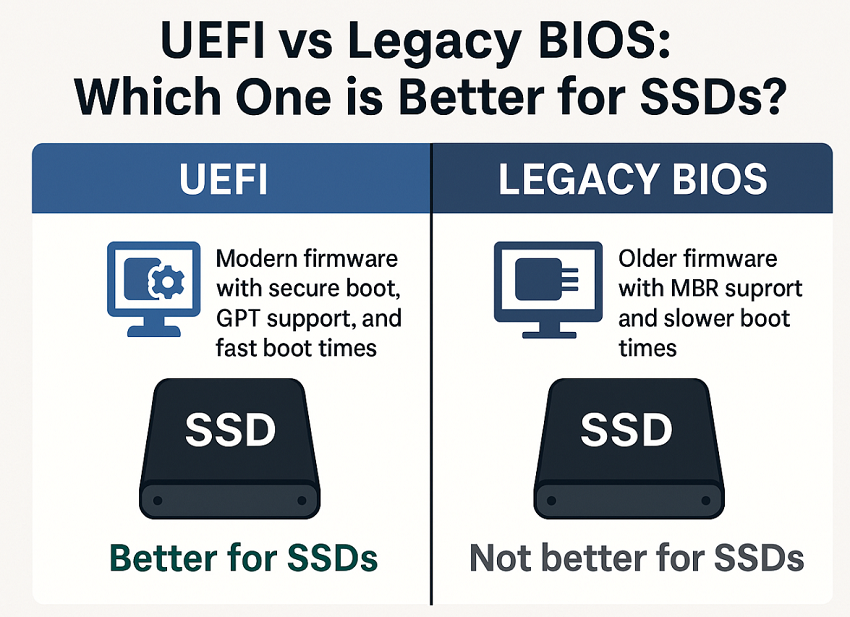 UEFI vs Legacy BIOS: Which One is Better for SSDs?

UEFI

Modern firmware with secure boot, GPT support, and fast boot times

SSD

Better for SSDs

LEGACY BIOS

Older firmware with MBR suprort and slower boot times

SSD

Not better for SSDs